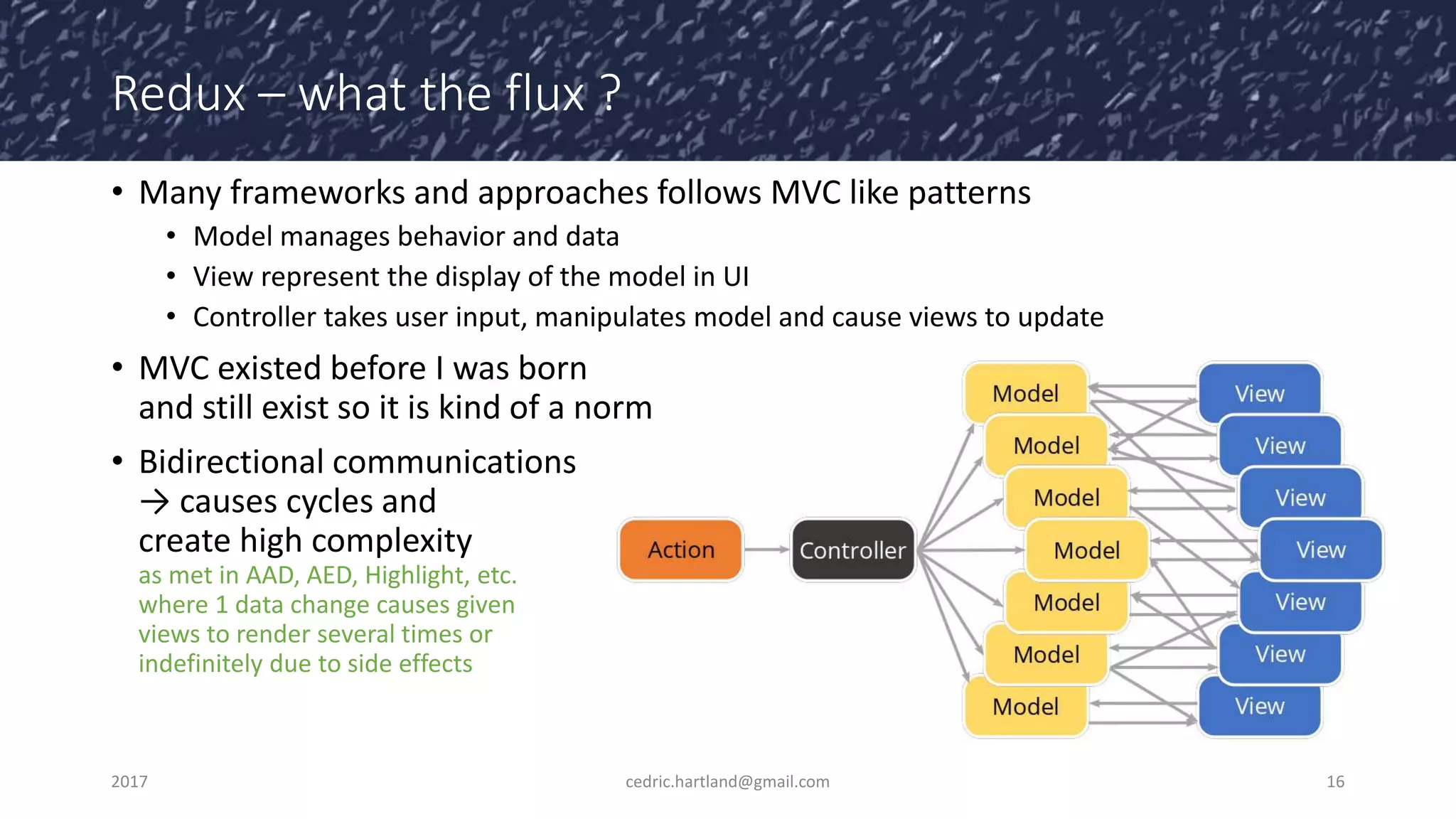 Redux – what the flux ?

• Many frameworks and approaches follows MVC like patterns
  • Model manages behavior and data
  • View represent the display of the model in UI
  • Controller takes user input, manipulates model and cause views to update

• MVC existed before I was born and still exist so it is kind of a norm

• Bidirectional communications → causes cycles and create high complexity
as met in AAD, AED, Highlight, etc. where 1 data change causes given views to render several times or indefinitely due to side effects

Action
Controller
Model
Model
Model
Model
Model
Model
Model
View
View
View
View
View
View
View

2017
cedric.hartland@gmail.com
16